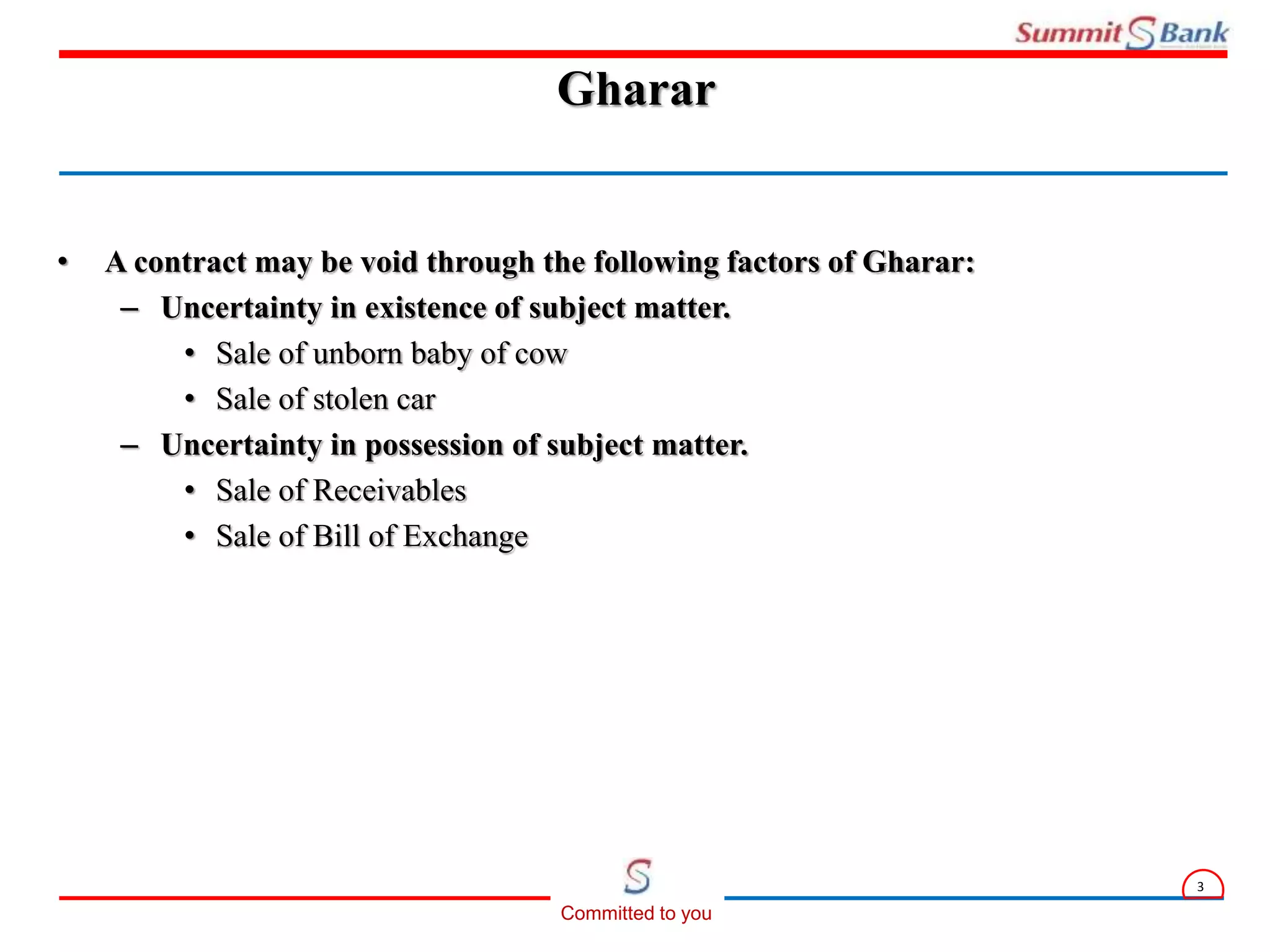 Summit S Bank

Gharar

• A contract may be void through the following factors of Gharar:
– Uncertainty in existence of subject matter.
• Sale of unborn baby of cow
• Sale of stolen car
– Uncertainty in possession of subject matter.
• Sale of Receivables
• Sale of Bill of Exchange

S
Committed to you

3